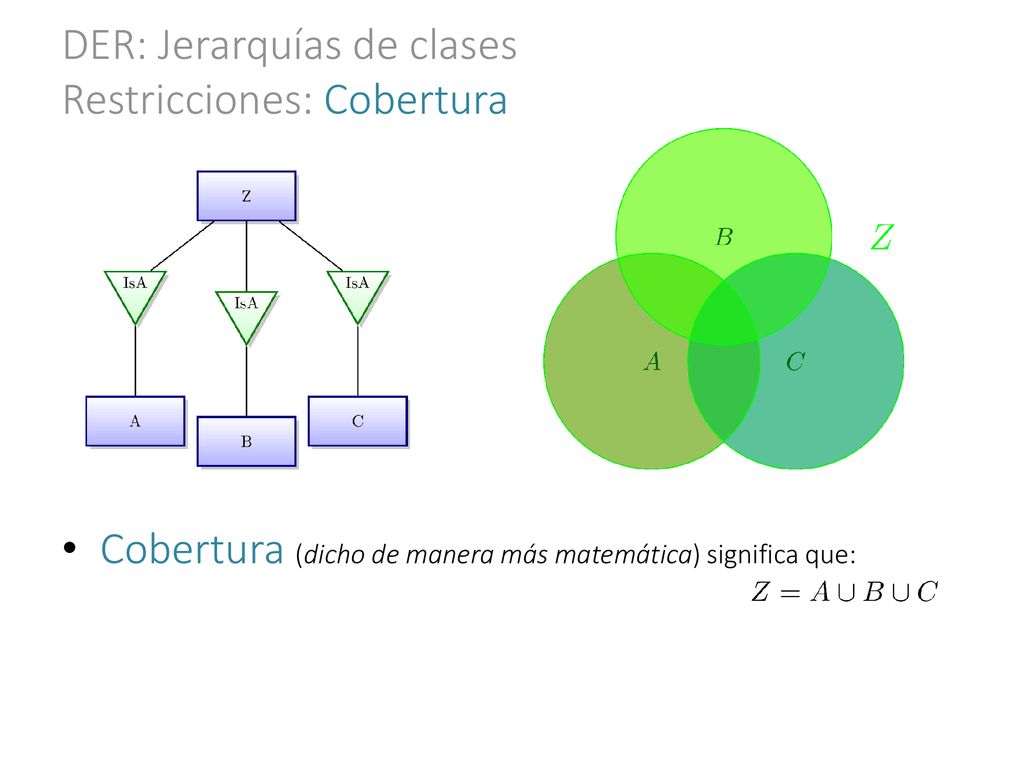 DER: Jerarquías de clases
Restricciones: Cobertura

Z

IsA

IsA

IsA

A

B

C

$B$

$Z$

$A$

$C$

• Cobertura (dicho de manera más matemática) significa que:

$Z = A \cup B \cup C$